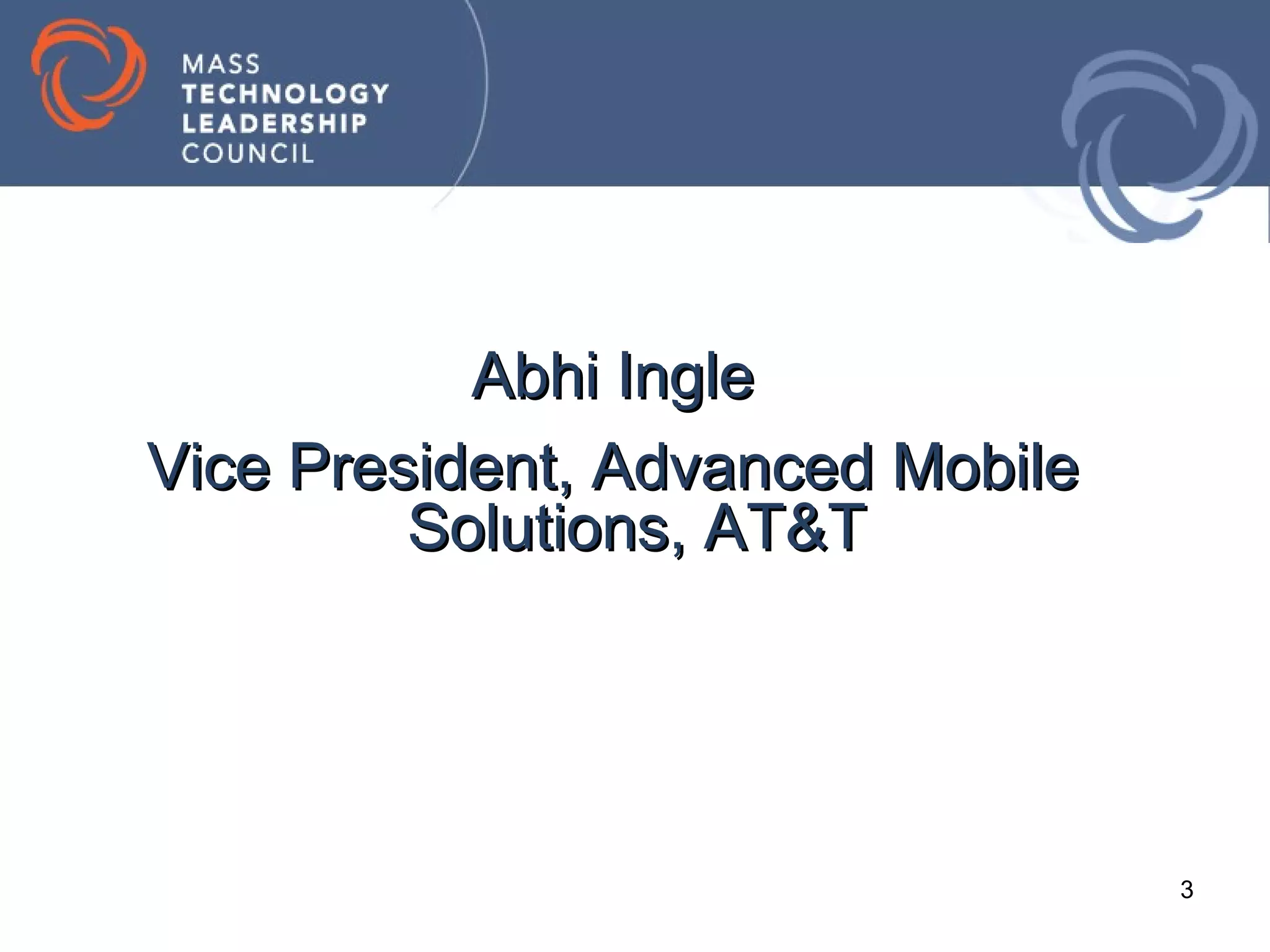 MASS
TECHNOLOGY
LEADERSHIP
COUNCIL

Abhi Ingle

Vice President, Advanced Mobile Solutions, AT&T

3